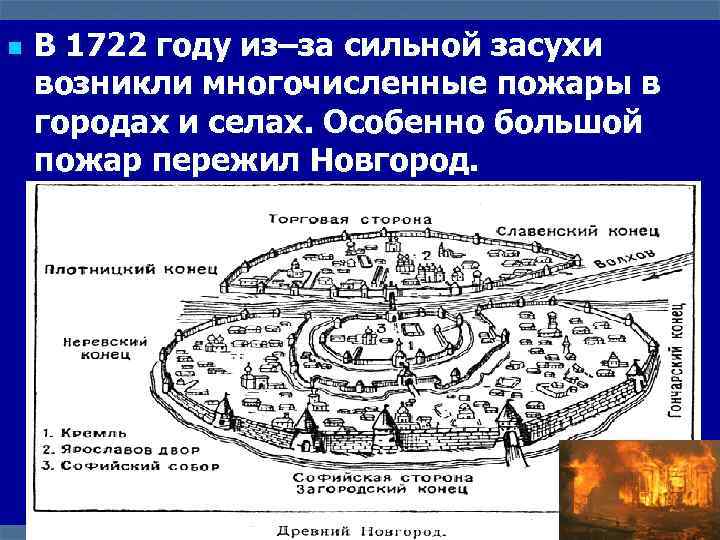 В 1722 году из–за сильной засухи возникли многочисленные пожары в городах и селах. Особенно большой пожар пережил Новгород.

Торговая сторона
Славенский конец
Волхов
Плотницкий конец
2
Неревский конец
3
1
Гончарский конец
1. Кремль
2. Ярославов двор
3. Софийский собор
Софийская сторона
Загородский конец

Древний Новгород.